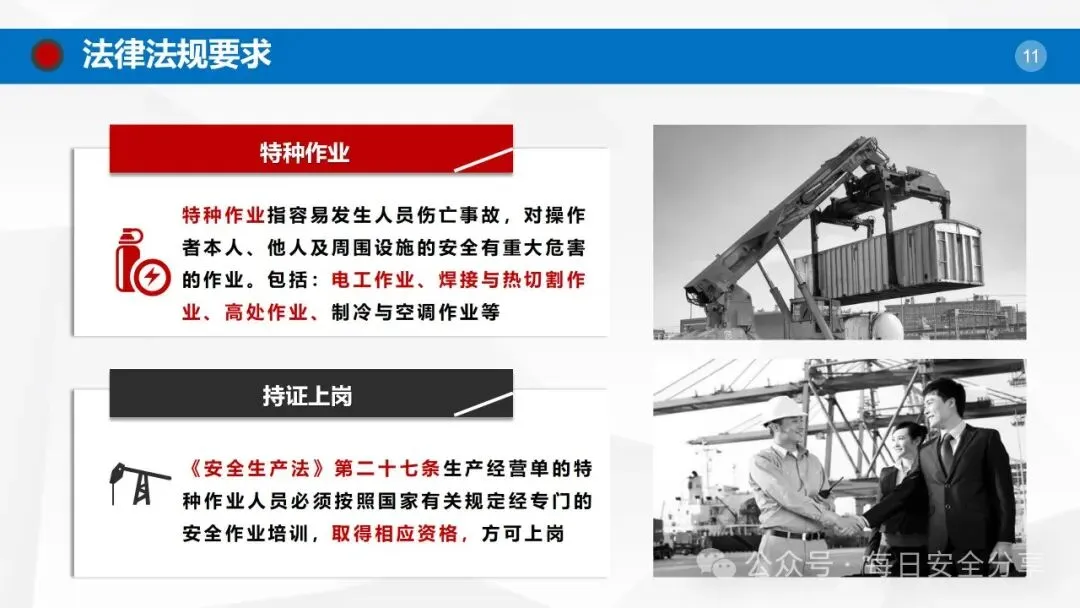 法律法规要求

11

特种作业

特种作业指容易发生人员伤亡事故，对操作者本人、他人及周围设施的安全有重大危害的作业。包括：电工作业、焊接与热切割作业、高处作业、制冷与空调作业等

持证上岗

《安全生产法》第二十七条生产经营单的特种作业人员必须按照国家有关规定经专门的安全作业培训，取得相应资格，方可上岗

公众号 · 每日安全分享